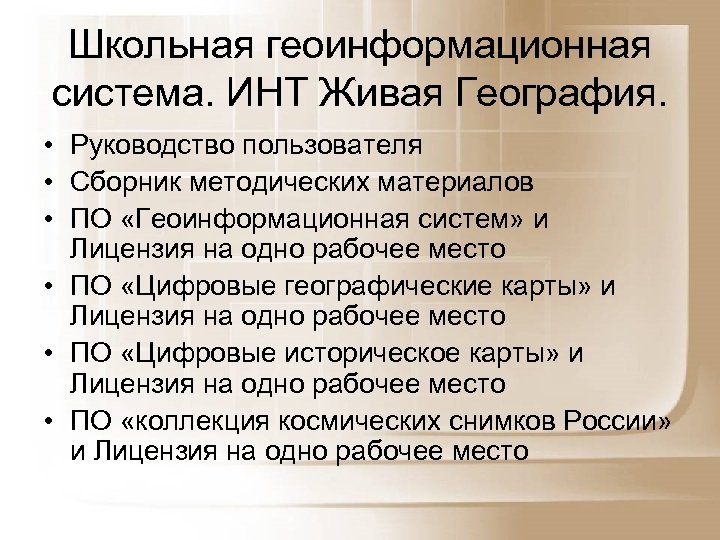 Школьная геоинформационная система. ИНТ Живая География.

• Руководство пользователя
• Сборник методических материалов
• ПО «Геоинформационная систем» и Лицензия на одно рабочее место
• ПО «Цифровые географические карты» и Лицензия на одно рабочее место
• ПО «Цифровые историческое карты» и Лицензия на одно рабочее место
• ПО «коллекция космических снимков России» и Лицензия на одно рабочее место